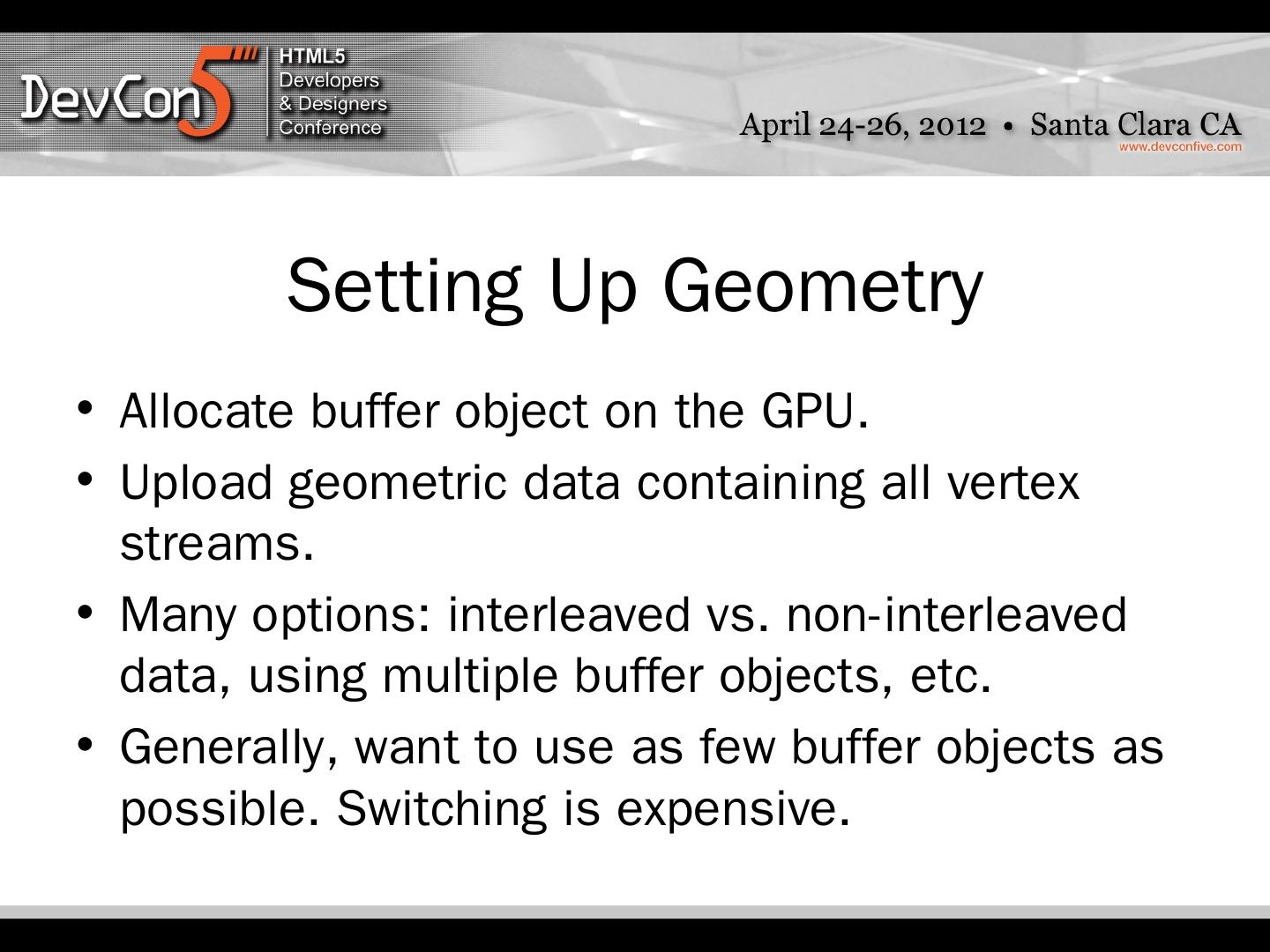 DevCon5 HTML5 Developers & Designers Conference

April 24-26, 2012 • Santa Clara CA
www.devconfive.com

Setting Up Geometry

• Allocate buffer object on the GPU.
• Upload geometric data containing all vertex streams.
• Many options: interleaved vs. non-interleaved data, using multiple buffer objects, etc.
• Generally, want to use as few buffer objects as possible. Switching is expensive.